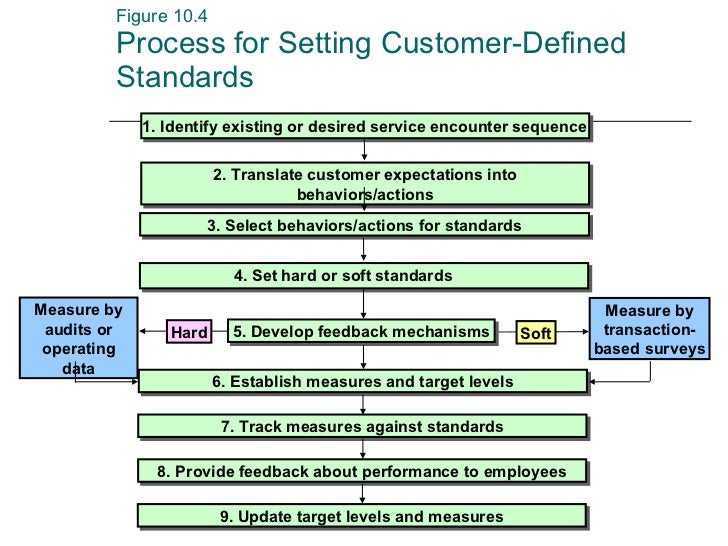 Figure 10.4
Process for Setting Customer-Defined Standards

1. Identify existing or desired service encounter sequence

2. Translate customer expectations into behaviors/actions

3. Select behaviors/actions for standards

4. Set hard or soft standards

Measure by audits or operating data

Hard

5. Develop feedback mechanisms

Soft

Measure by transaction-based surveys

6. Establish measures and target levels

7. Track measures against standards

8. Provide feedback about performance to employees

9. Update target levels and measures